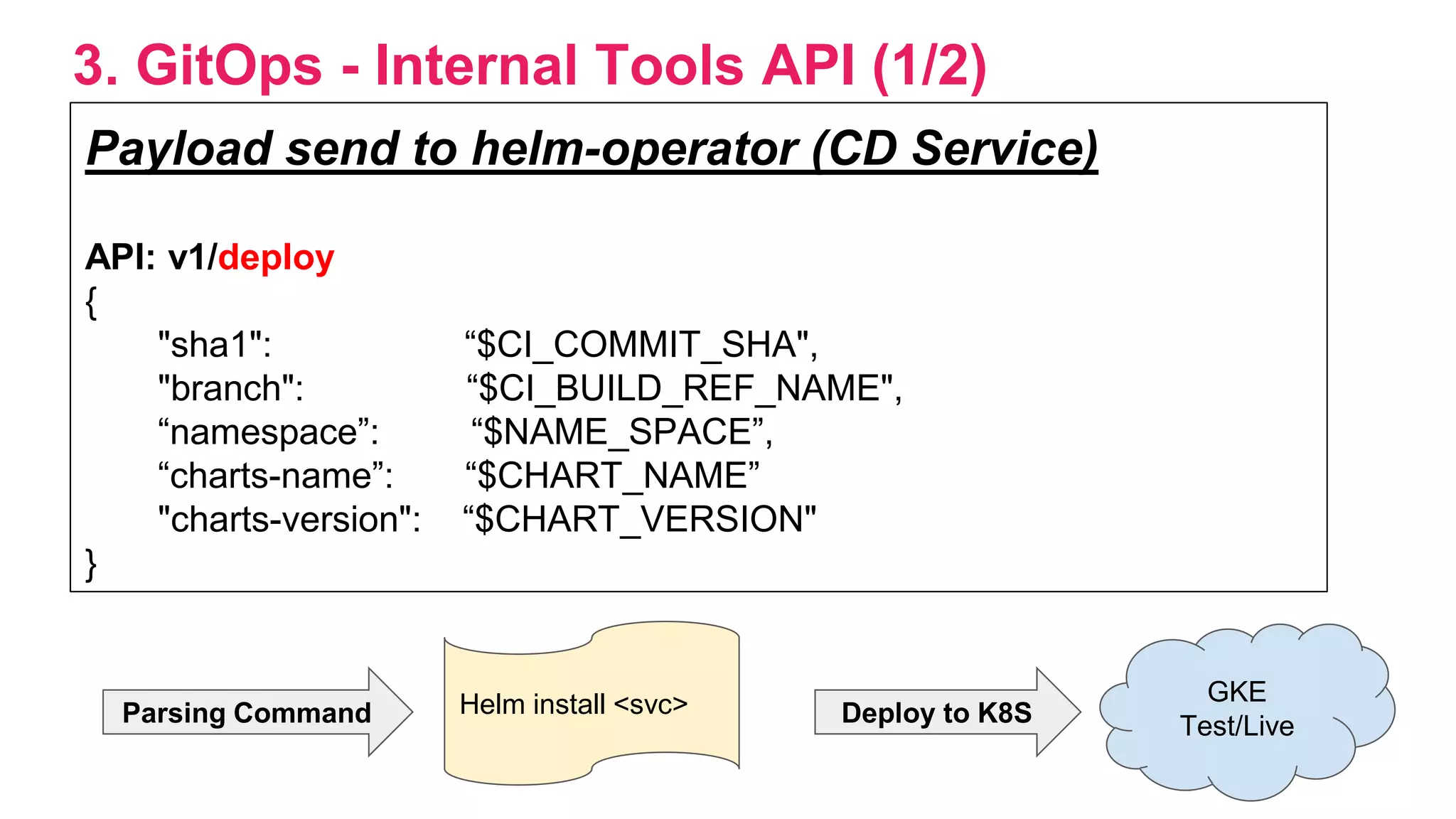 3. GitOps - Internal Tools API (1/2)

Payload send to helm-operator (CD Service)

API: v1/deploy
{
"sha1": “$CI_COMMIT_SHA",
"branch": “$CI_BUILD_REF_NAME",
“namespace”: “$NAME_SPACE”,
“charts-name”: “$CHART_NAME”
"charts-version": “$CHART_VERSION"
}

Parsing Command

Helm install <svc>

Deploy to K8S

GKE
Test/Live